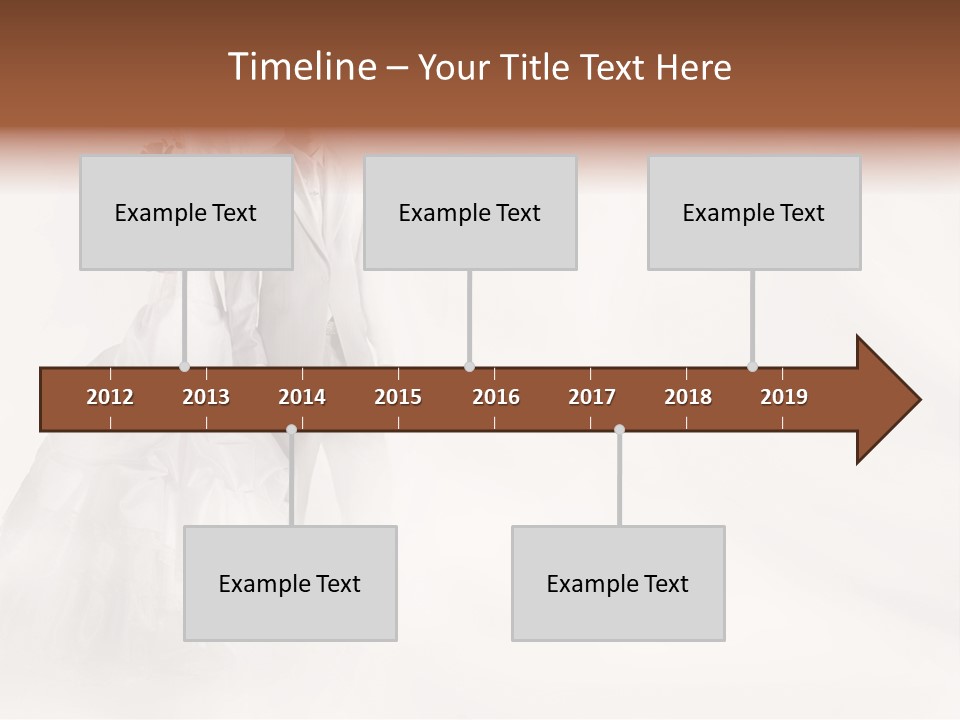 Timeline – Your Title Text Here

Example Text

Example Text

Example Text

2012 2013 2014 2015 2016 2017 2018 2019

Example Text

Example Text